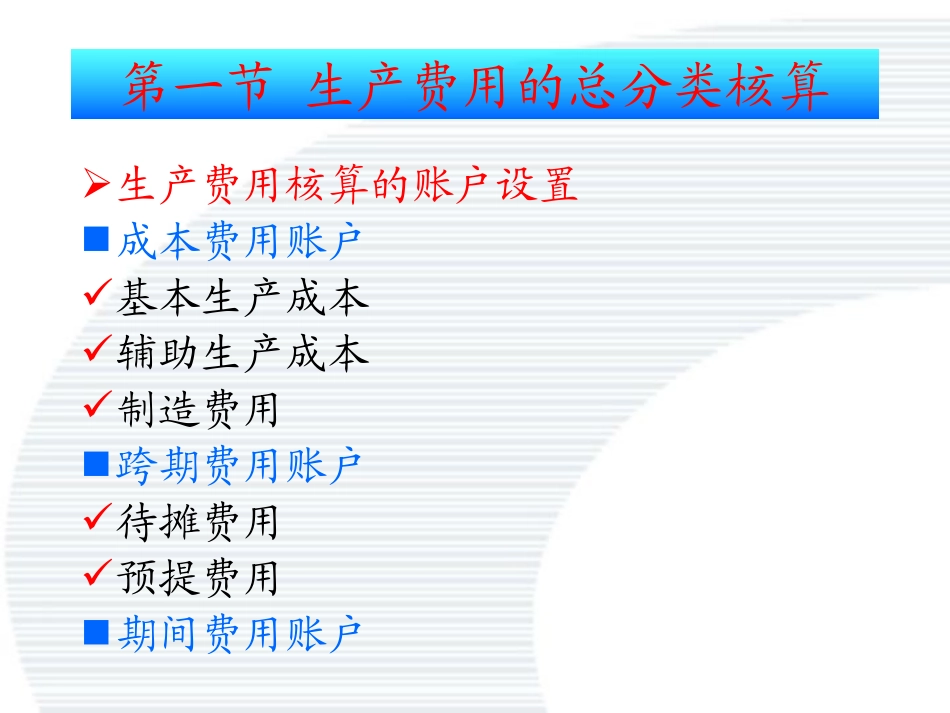 第一节 生产费用的总分类核算

➢生产费用核算的账户设置
■成本费用账户
✓基本生产成本
✓辅助生产成本
✓制造费用
■跨期费用账户
✓待摊费用
✓预提费用
■期间费用账户